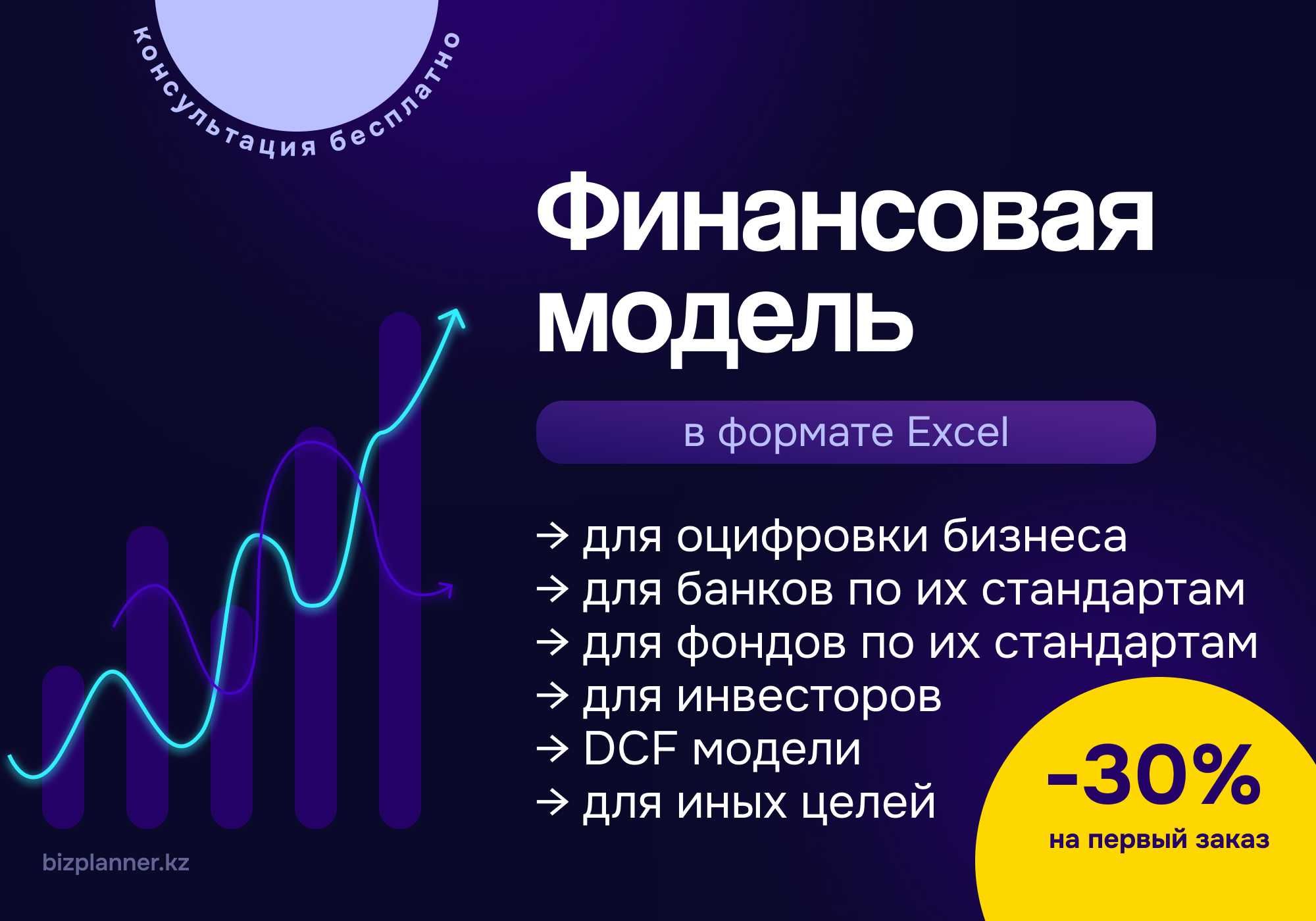 консультация бесплатно

Финансовая модель

в формате Excel

→ для оцифровки бизнеса
→ для банков по их стандартам
→ для фондов по их стандартам
→ для инвесторов
→ DCF модели
→ для иных целей

-30%
на первый заказ

bizplanner.kz